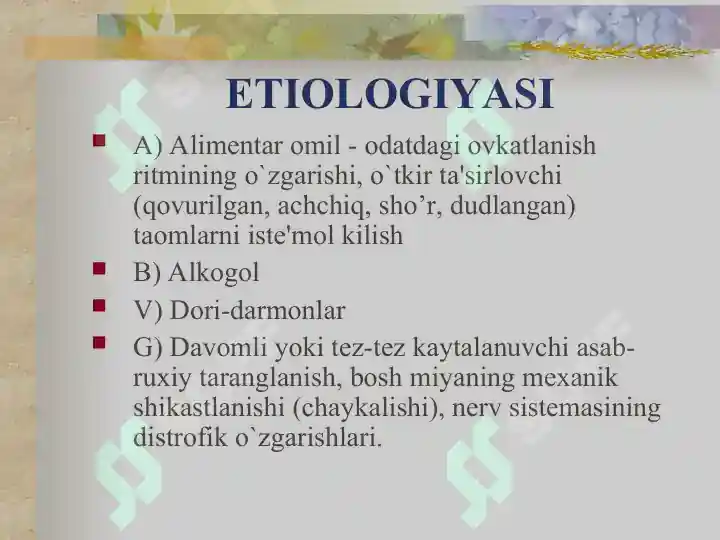 ETIOLOGIYASI

A) Alimentar omil - odatdagi ovkatlanish ritmining o`zgarishi, o`tkir ta'sirlovchi (qovurilgan, achchiq, sho’r, dudlangan) taomlarni iste'mol kilish

B) Alkogol

V) Dori-darmonlar

G) Davomli yoki tez-tez kaytalanuvchi asab-ruxiy taranglanish, bosh miyaning mexanik shikastlanishi (chaykalishi), nerv sistemasining distrofik o`zgarishlari.